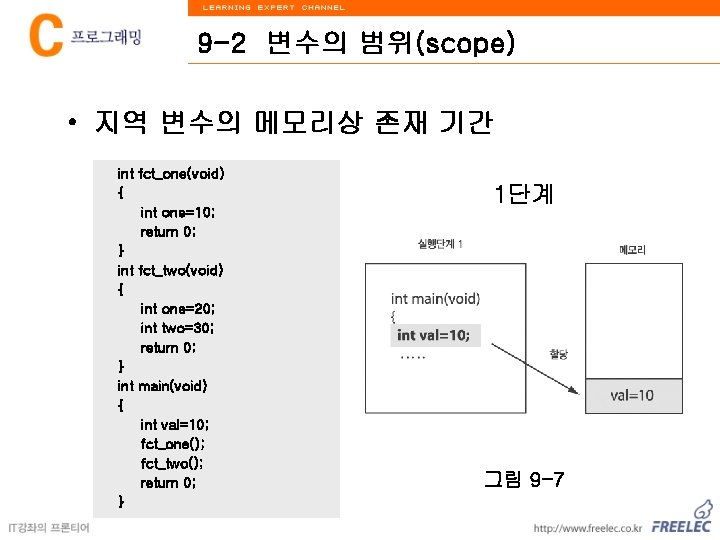 LEARNING EXPERT CHANNEL

C 프로그래밍

9-2 변수의 범위(scope)

• 지역 변수의 메모리상 존재 기간

int fct_one(void)
{
int one=10;
return 0;
}
int fct_two(void)
{
int one=20;
int two=30;
return 0;
}
int main(void)
{
int val=10;
fct_one();
fct_two();
return 0;
}

1단계

실행단계 1

int main(void)
{
int val=10;
.....

할당

메모리

val=10

그림 9-7

IT강좌의 프론티어

http://www.freelec.co.kr FREELEC